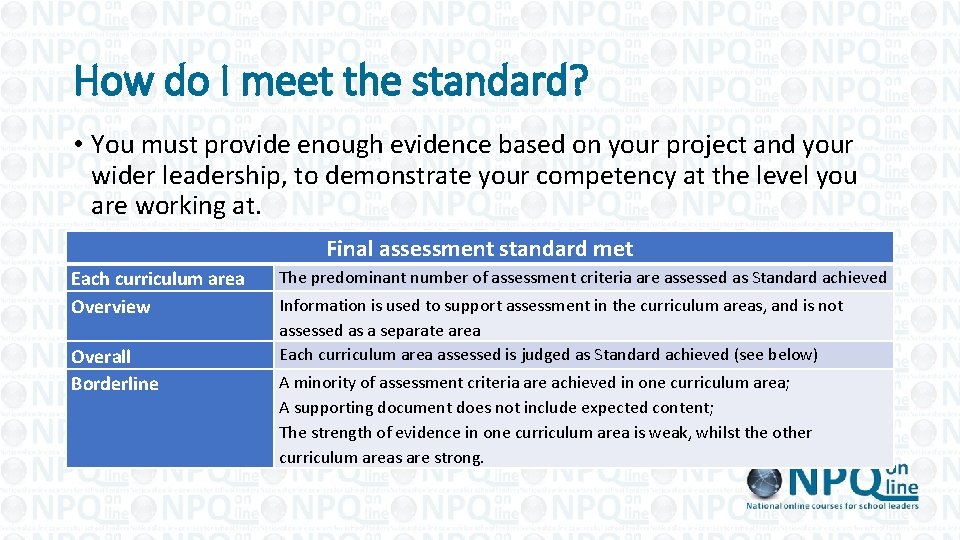 How do I meet the standard?

• You must provide enough evidence based on your project and your wider leadership, to demonstrate your competency at the level you are working at.

| Final assessment standard met | |
|---|---|
| Each curriculum area | The predominant number of assessment criteria are assessed as Standard achieved |
| Overview | Information is used to support assessment in the curriculum areas, and is not assessed as a separate area |
| Overall | Each curriculum area assessed is judged as Standard achieved (see below) |
| Borderline | A minority of assessment criteria are achieved in one curriculum area; A supporting document does not include expected content; The strength of evidence in one curriculum area is weak, whilst the other curriculum areas are strong. |

NPQ on line
National online courses for school leaders